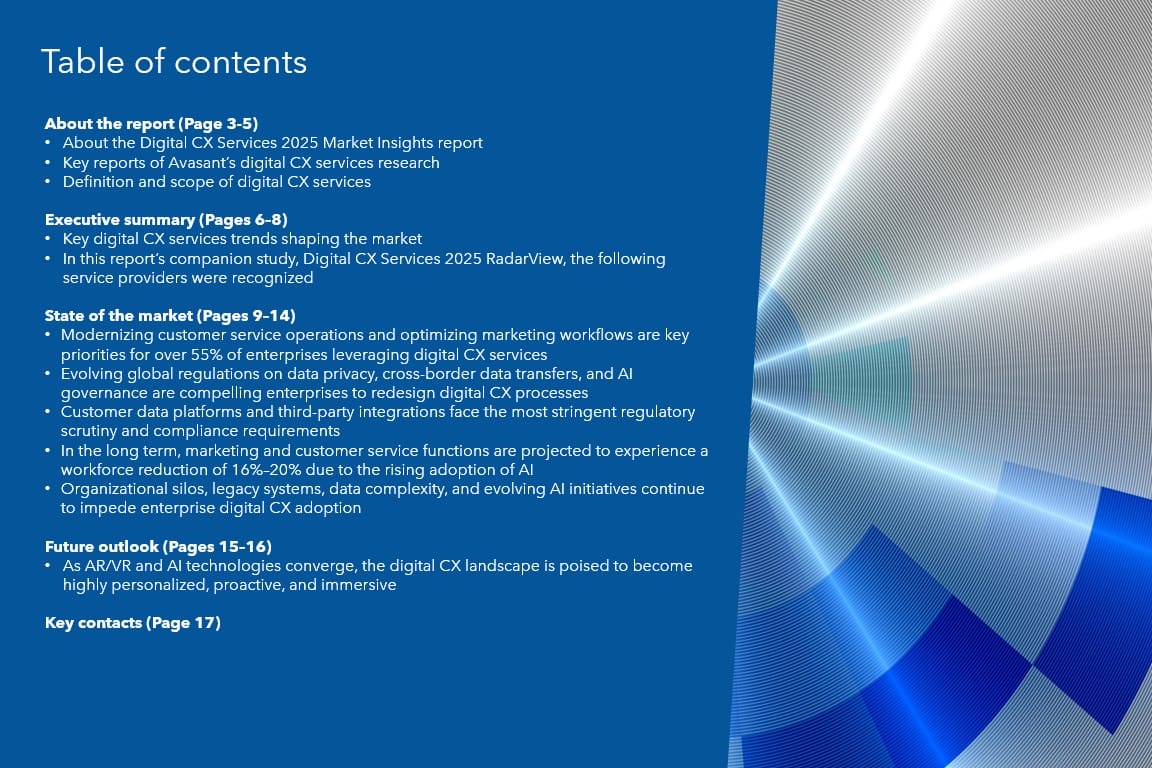 Table of contents

About the report (Page 3-5)
• About the Digital CX Services 2025 Market Insights report
• Key reports of Avasant's digital CX services research
• Definition and scope of digital CX services

Executive summary (Pages 6–8)
• Key digital CX services trends shaping the market
• In this report's companion study, Digital CX Services 2025 RadarView, the following service providers were recognized

State of the market (Pages 9–14)
• Modernizing customer service operations and optimizing marketing workflows are key priorities for over 55% of enterprises leveraging digital CX services
• Evolving global regulations on data privacy, cross-border data transfers, and AI governance are compelling enterprises to redesign digital CX processes
• Customer data platforms and third-party integrations face the most stringent regulatory scrutiny and compliance requirements
• In the long term, marketing and customer service functions are projected to experience a workforce reduction of 16%–20% due to the rising adoption of AI
• Organizational silos, legacy systems, data complexity, and evolving AI initiatives continue to impede enterprise digital CX adoption

Future outlook (Pages 15–16)
• As AR/VR and AI technologies converge, the digital CX landscape is poised to become highly personalized, proactive, and immersive

Key contacts (Page 17)